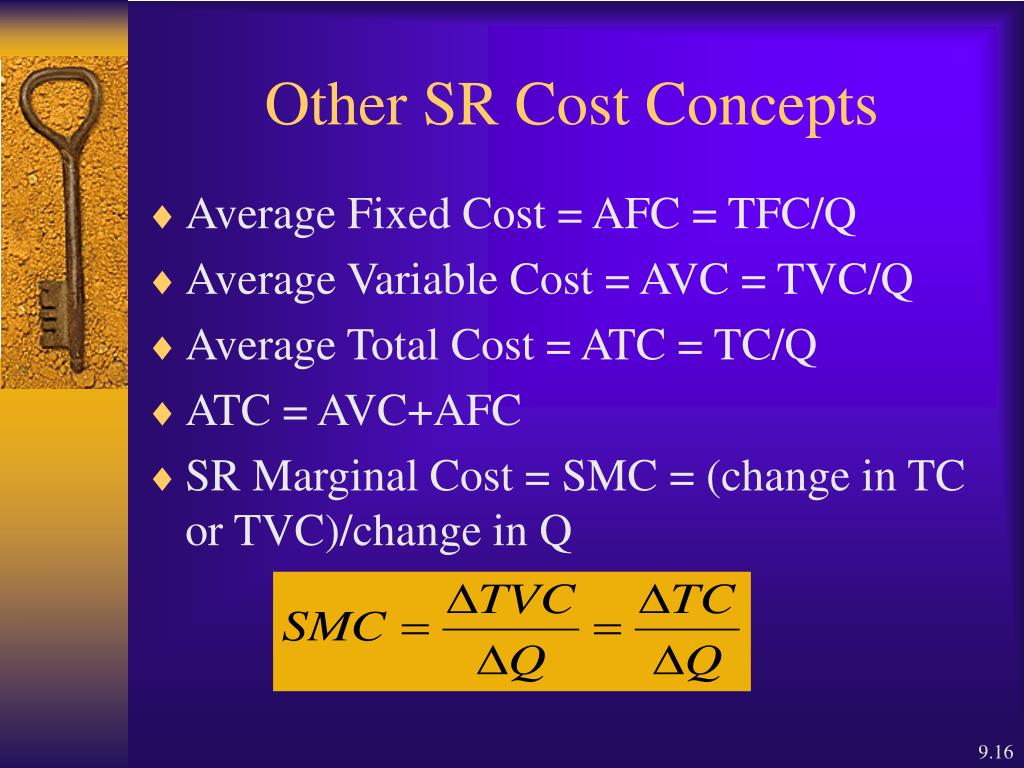 Other SR Cost Concepts

♦ Average Fixed Cost = AFC = TFC/Q
♦ Average Variable Cost = AVC = TVC/Q
♦ Average Total Cost = ATC = TC/Q
♦ ATC = AVC+AFC
♦ SR Marginal Cost = SMC = (change in TC or TVC)/change in Q

$SMC = \frac{\Delta TVC}{\Delta Q} = \frac{\Delta TC}{\Delta Q}$

9.16